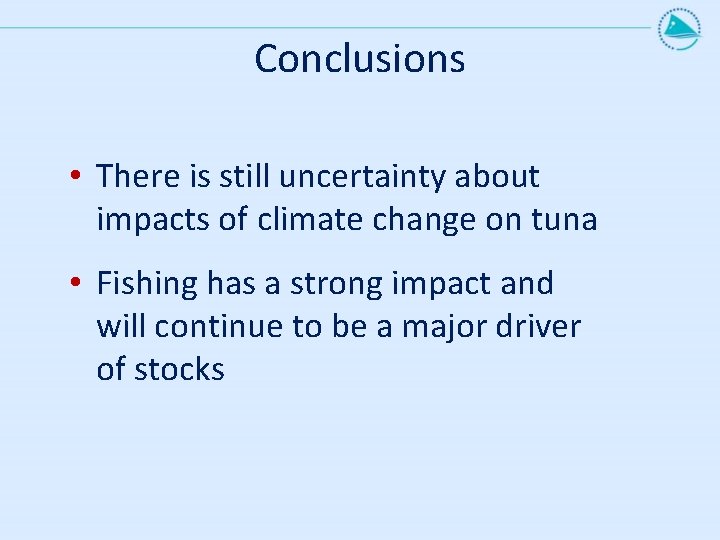 Conclusions

• There is still uncertainty about impacts of climate change on tuna

• Fishing has a strong impact and will continue to be a major driver of stocks